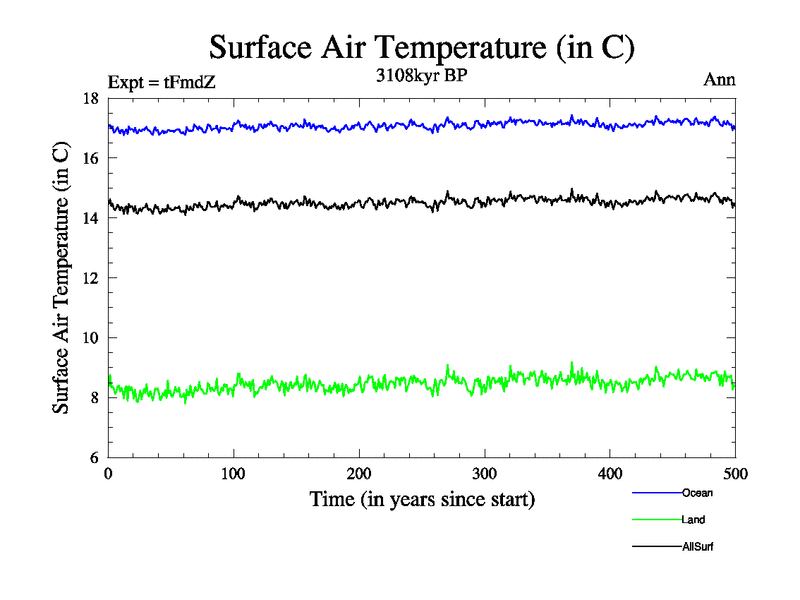 Surface Air Temperature (in C)

Expt = tFmdZ

3108kyr BP

Ann

Surface Air Temperature (in C)

18
16
14
12
10
8
6

0
100
200
300
400
500

Time (in years since start)

Ocean
Land
AllSurf